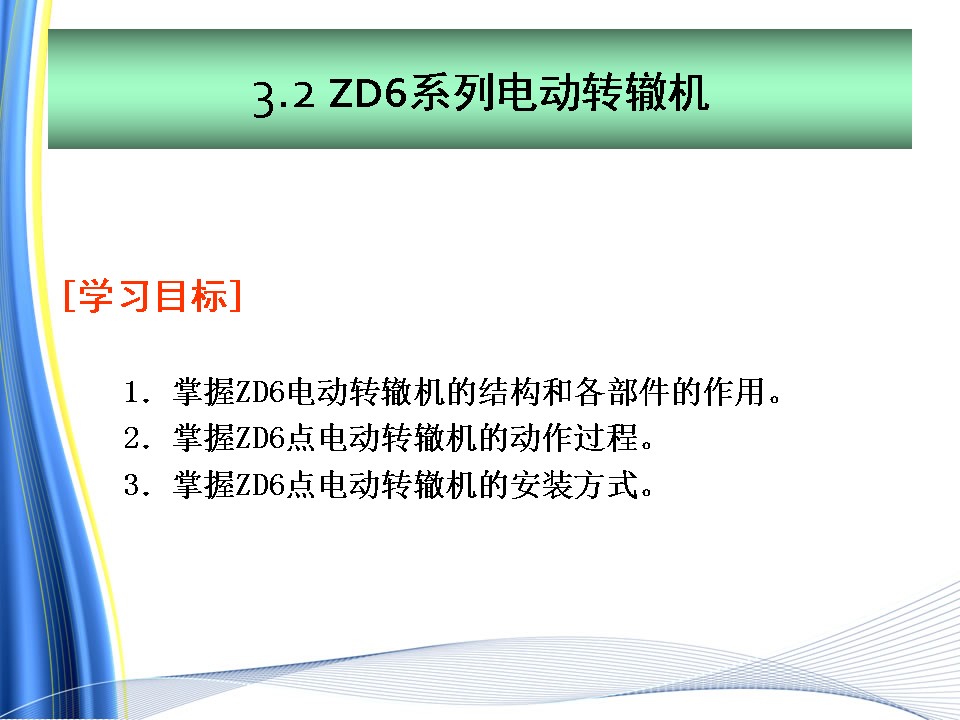 3.2 ZD6系列电动转辙机

[学习目标]

1. 掌握ZD6电动转辙机的结构和各部件的作用。
2. 掌握ZD6点电动转辙机的动作过程。
3. 掌握ZD6点电动转辙机的安装方式。